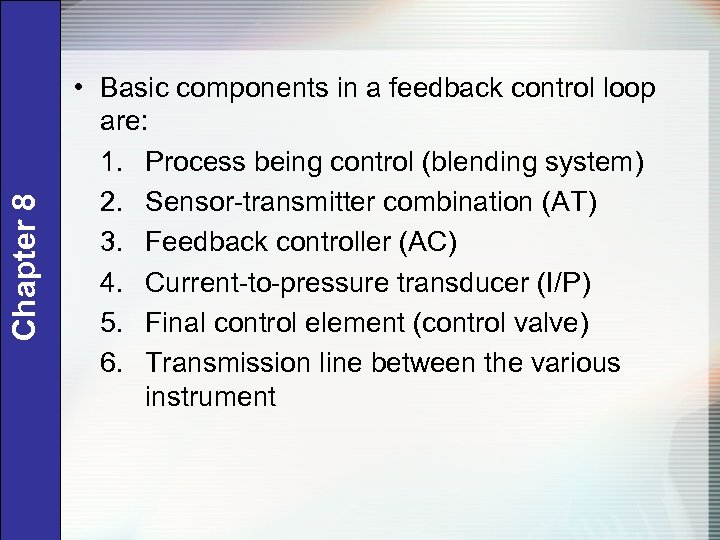 Chapter 8

• Basic components in a feedback control loop are:
1. Process being control (blending system)
2. Sensor-transmitter combination (AT)
3. Feedback controller (AC)
4. Current-to-pressure transducer (I/P)
5. Final control element (control valve)
6. Transmission line between the various instrument